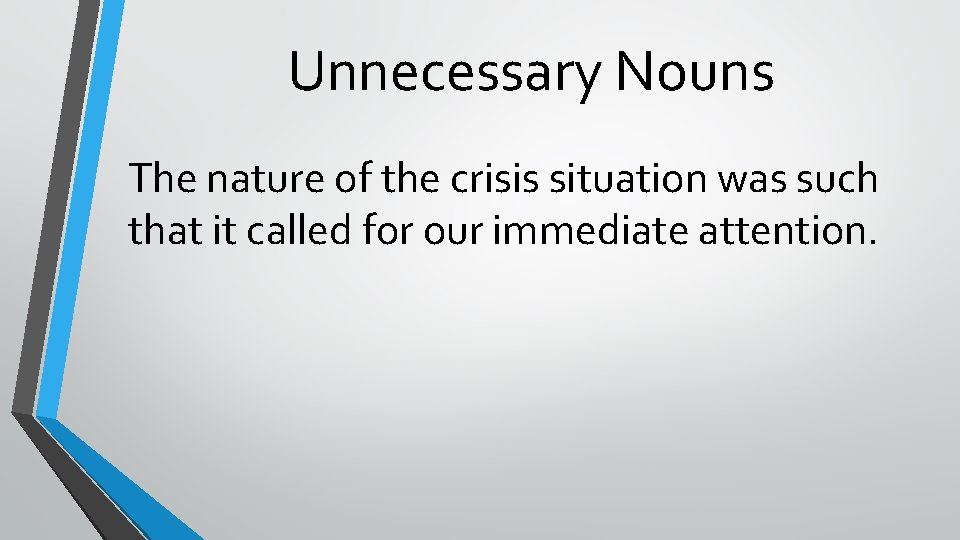 Unnecessary Nouns

The nature of the crisis situation was such that it called for our immediate attention.